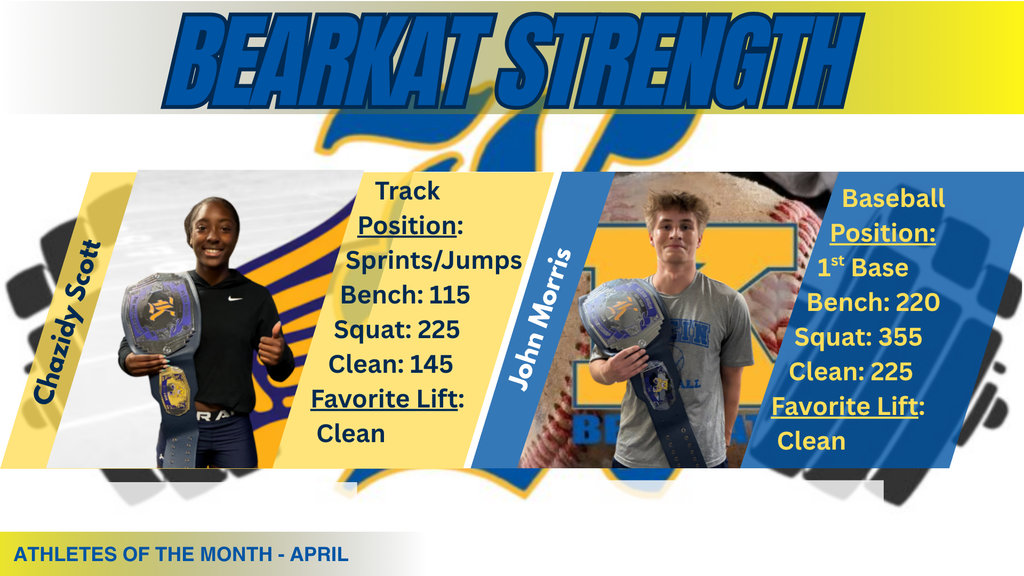 BEARKAT STRENGTH

Chazidy Scott

Track
Position:
Sprints/Jumps
Bench: 115
Squat: 225
Clean: 145
Favorite Lift:
Clean

John Morris

Baseball
Position:
1$^{st}$ Base
Bench: 220
Squat: 355
Clean: 225
Favorite Lift:
Clean

ATHLETES OF THE MONTH - APRIL